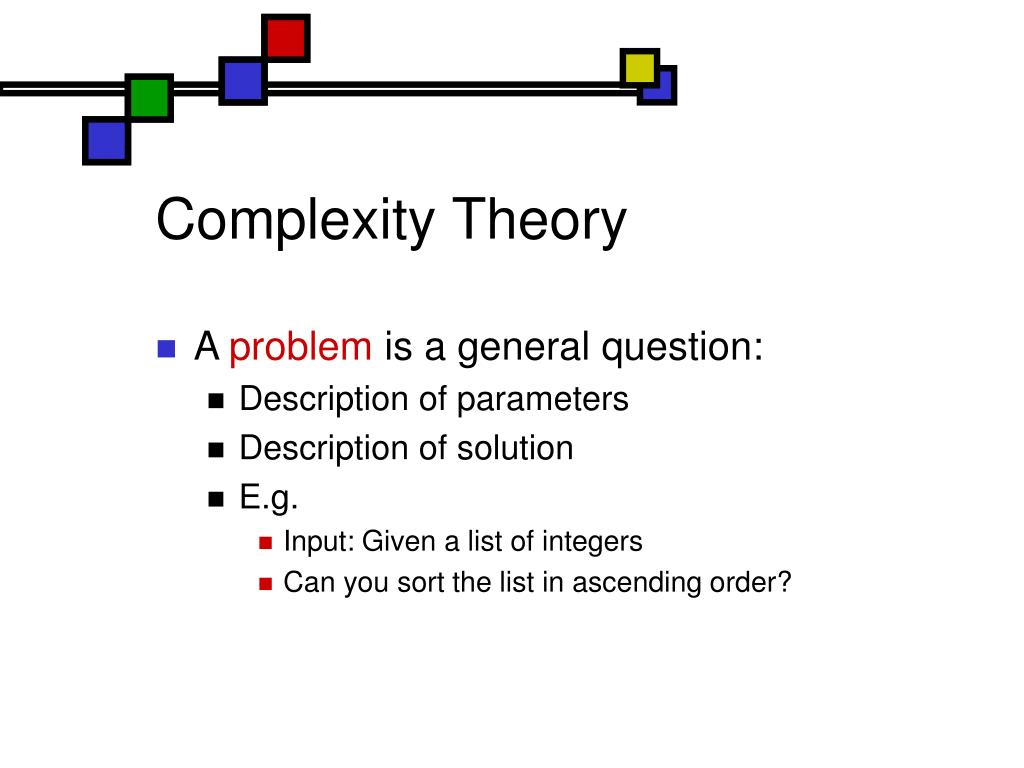 Complexity Theory

A problem is a general question:

Description of parameters

Description of solution

E.g.

Input: Given a list of integers

Can you sort the list in ascending order?